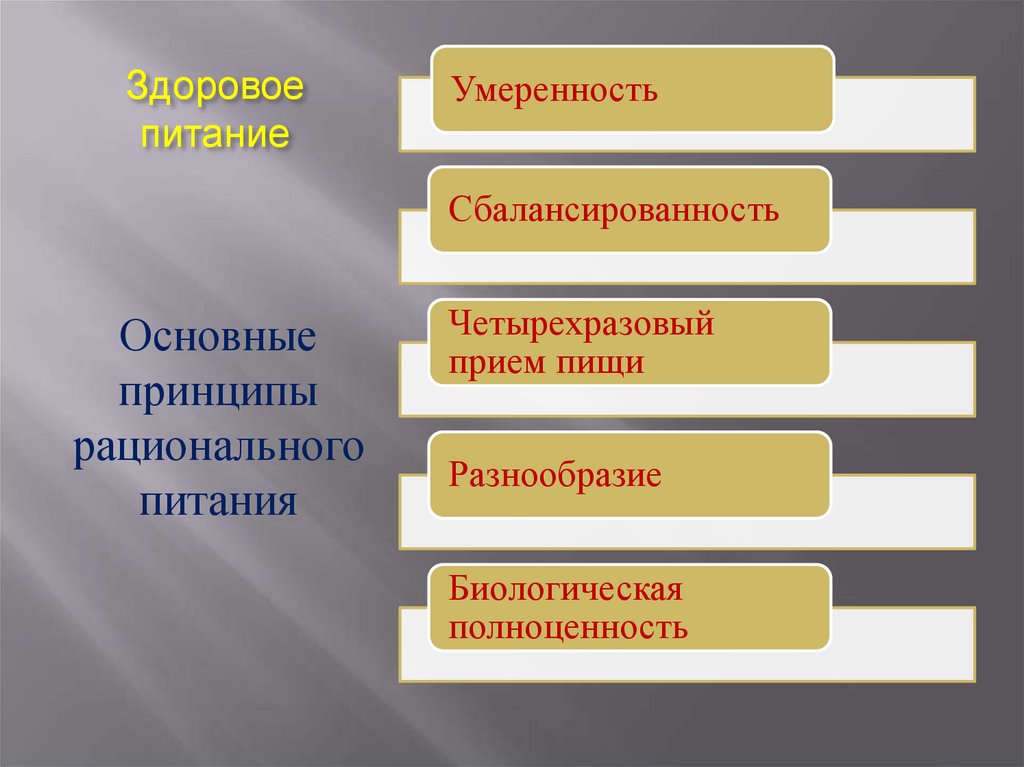 Здоровое питание

Основные принципы рационального питания

Умеренность

Сбалансированность

Четырехразовый прием пищи

Разнообразие

Биологическая полноценность